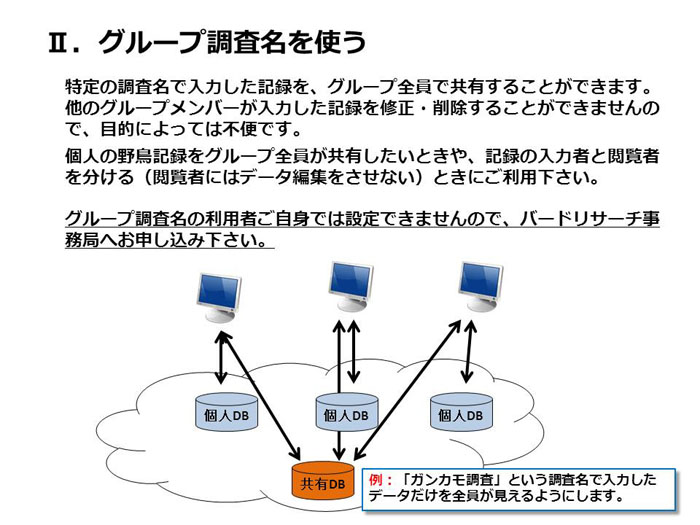 Ⅱ．グループ調査名を使う

特定の調査名で入力した記録を、グループ全員で共有することができます。他のグループメンバーが入力した記録を修正・削除することができませんので、目的によっては不便です。

個人の野鳥記録をグループ全員が共有したいときや、記録の入力者と閲覧者を分ける（閲覧者にはデータ編集をさせない）ときにご利用下さい。

グループ調査名の利用者ご自身では設定できませんので、バードリサーチ事務局へお申し込み下さい。

個人DB

個人DB

個人DB

共有DB

例：「ガンカモ調査」という調査名で入力したデータだけを全員が見えるようにします。